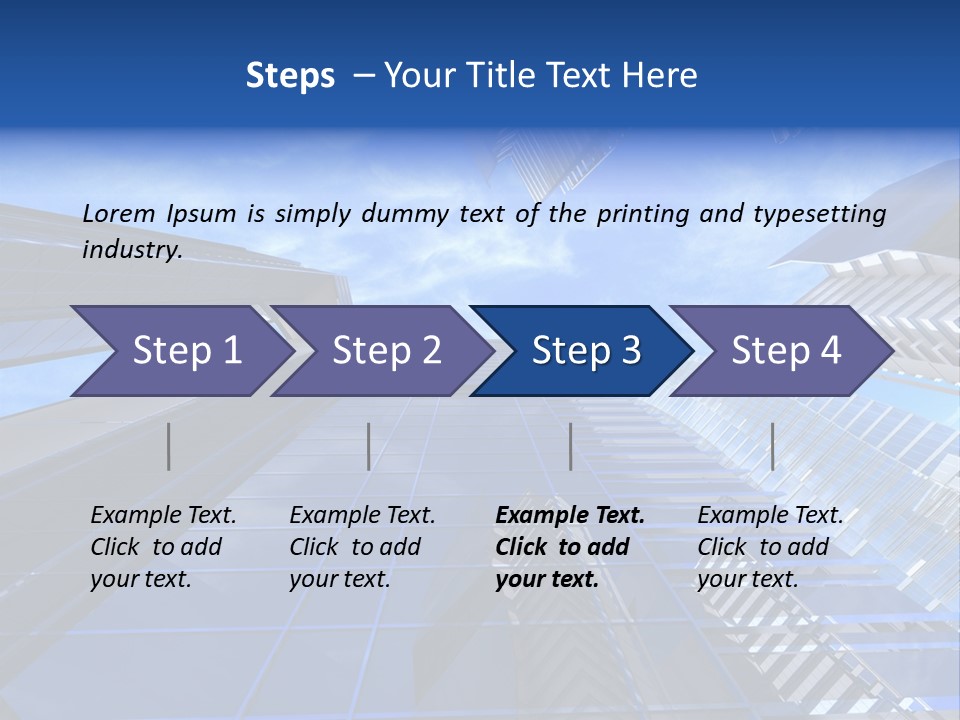 Steps – Your Title Text Here

Lorem Ipsum is simply dummy text of the printing and typesetting industry.

Step 1

Step 2

Step 3

Step 4

Example Text. Click to add your text.

Example Text. Click to add your text.

Example Text. Click to add your text.

Example Text. Click to add your text.